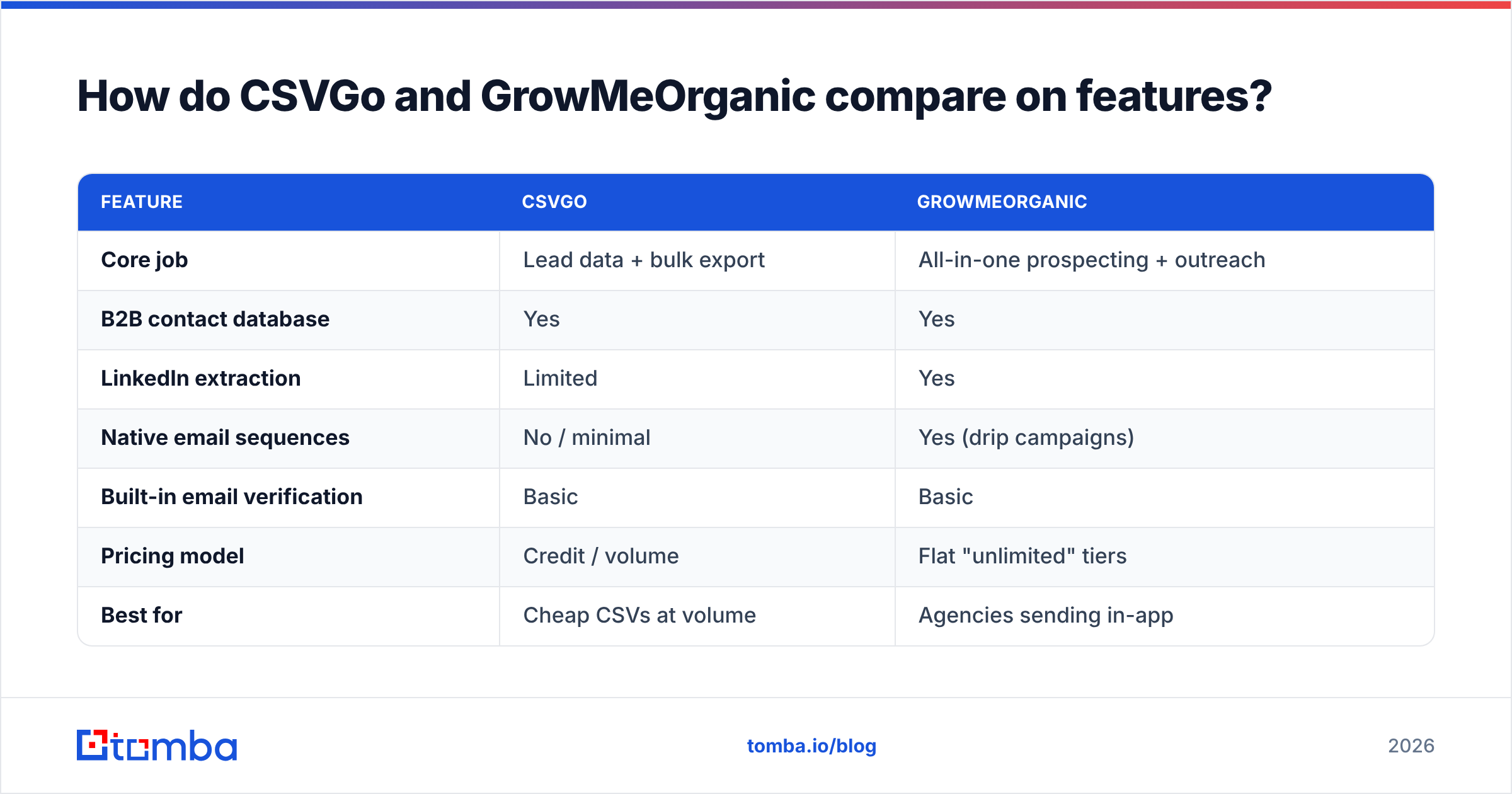 How do CSVGo and GrowMeOrganic compare on features?

| FEATURE | CSVGO | GROWMEORGANIC |
|---|---|---|
| Core job | Lead data + bulk export | All-in-one prospecting + outreach |
| B2B contact database | Yes | Yes |
| LinkedIn extraction | Limited | Yes |
| Native email sequences | No / minimal | Yes (drip campaigns) |
| Built-in email verification | Basic | Basic |
| Pricing model | Credit / volume | Flat "unlimited" tiers |
| Best for | Cheap CSVs at volume | Agencies sending in-app |

tomba

tomba.io/blog

2026